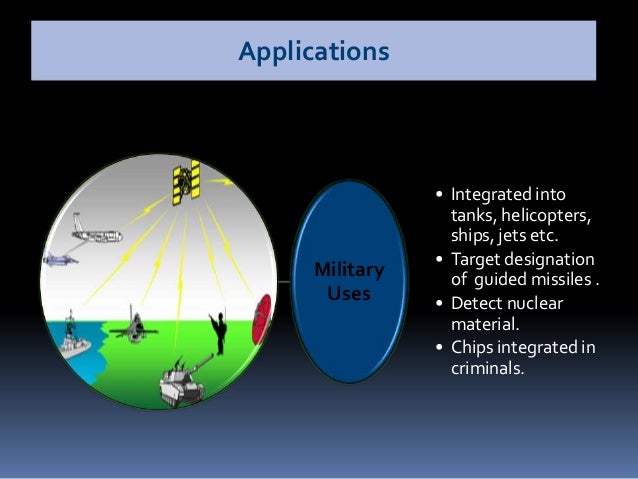 Applications

Military Uses

• Integrated into tanks, helicopters, ships, jets etc.
• Target designation of guided missiles .
• Detect nuclear material.
• Chips integrated in criminals.